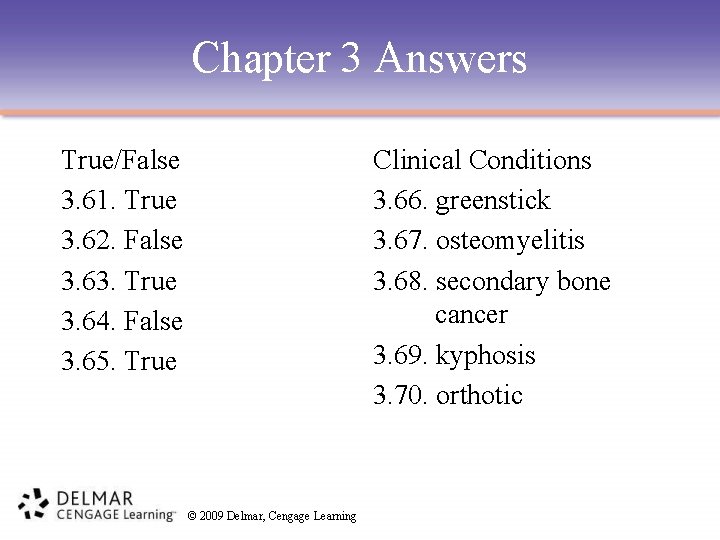 Chapter 3 Answers

True/False
3.61. True
3.62. False
3.63. True
3.64. False
3.65. True

Clinical Conditions
3.66. greenstick
3.67. osteomyelitis
3.68. secondary bone cancer
3.69. kyphosis
3.70. orthotic

DELMAR
CENGAGE Learning™

© 2009 Delmar, Cengage Learning